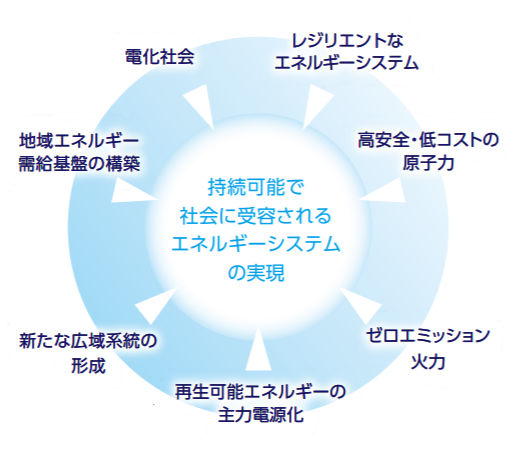 電化社会

レジリエントな
エネルギーシステム

地域エネルギー
需給基盤の構築

高安全・低コストの
原子力

持続可能で
社会に受容される
エネルギーシステム
の実現

新たな広域系統の
形成

ゼロエミッション
火力

再生可能エネルギーの
主力電源化